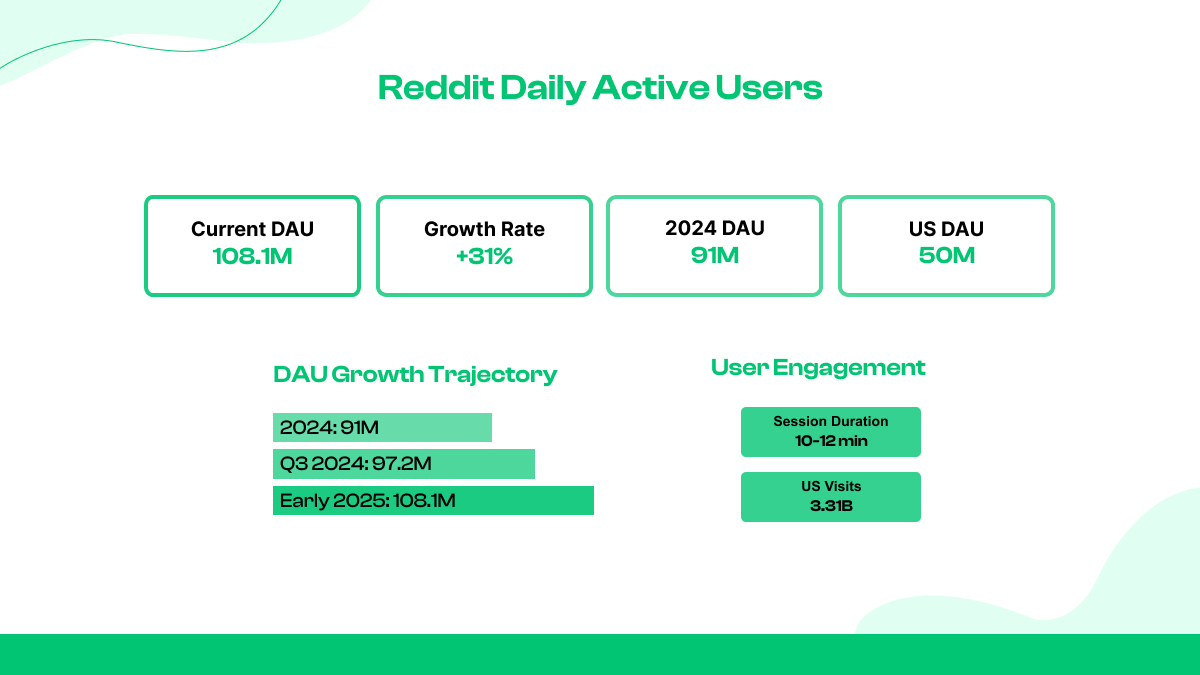 Reddit Daily Active Users

Current DAU
108.1M

Growth Rate
+31%

2024 DAU
91M

US DAU
50M

DAU Growth Trajectory

2024: 91M

Q3 2024: 97.2M

Early 2025: 108.1M

User Engagement

Session Duration
10-12 min

US Visits
3.31B